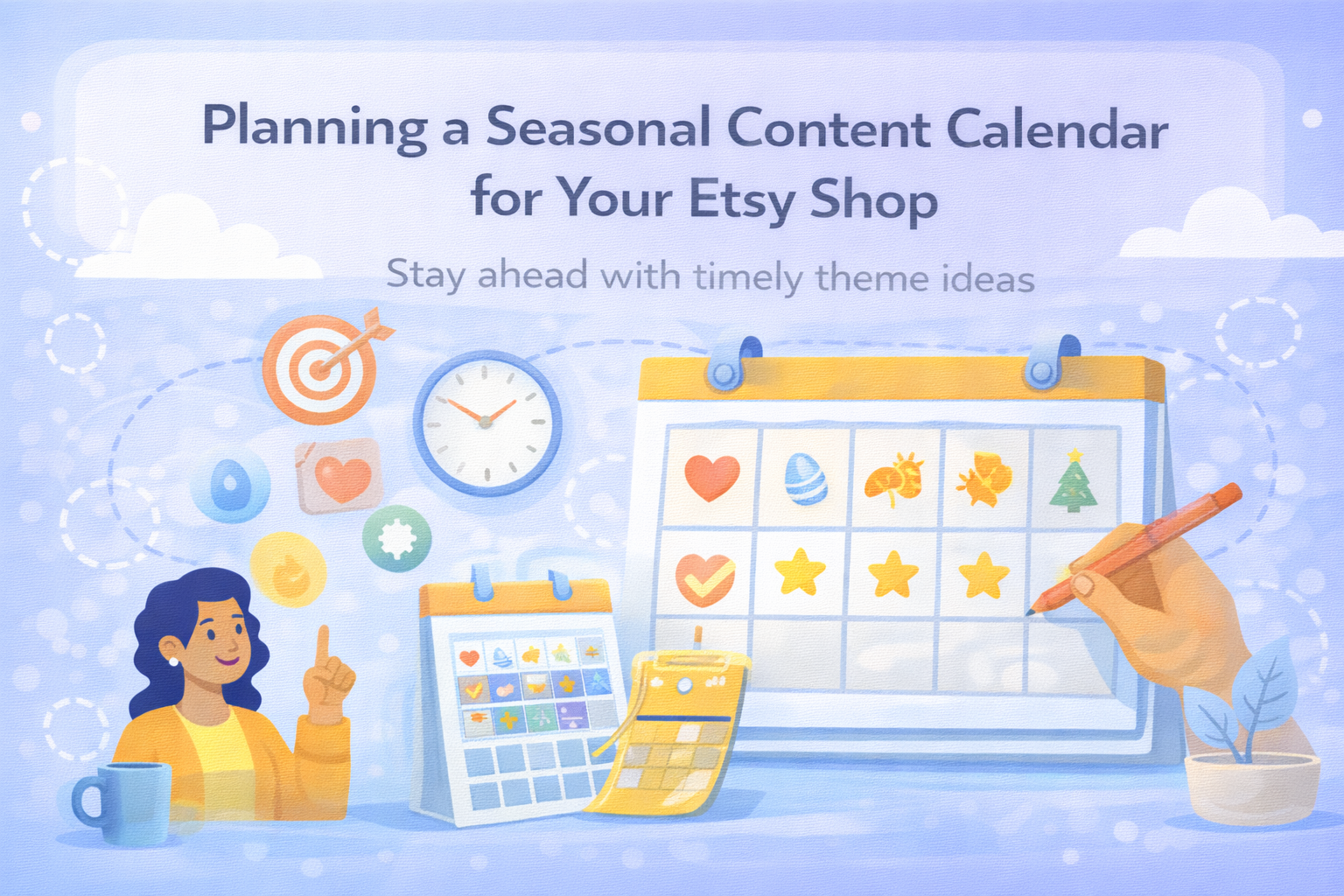 Planning a Seasonal Content Calendar for Your Etsy Shop

Stay ahead with timely theme ideas